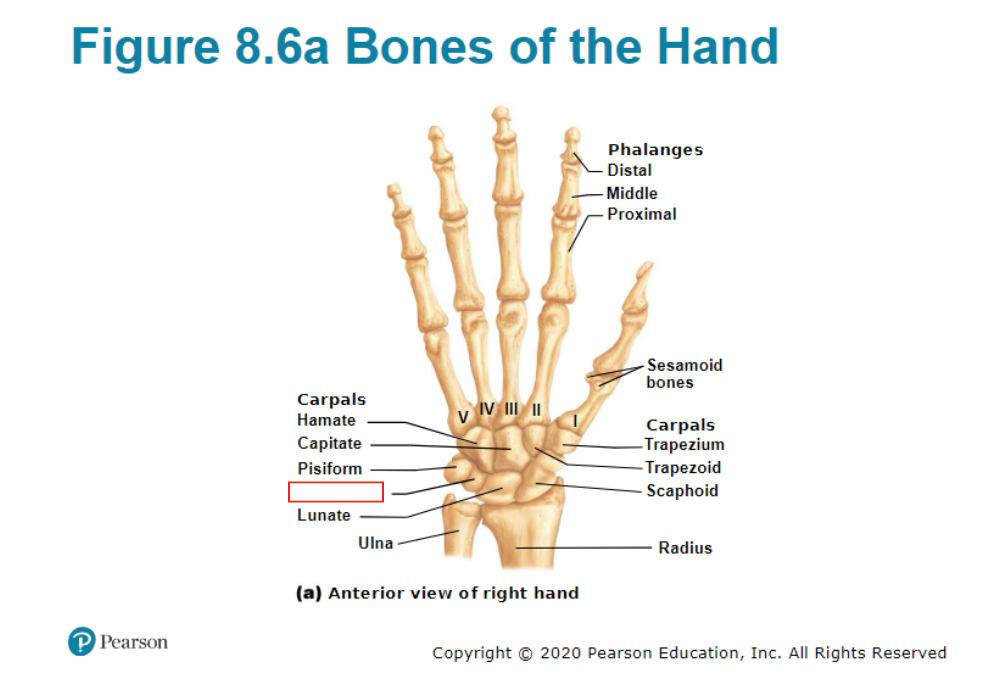 Figure 8.6a Bones of the Hand

Phalanges
Distal
Middle
Proximal

Sesamoid bones

Carpals
Hamate
Capitate
Pisiform
Lunate
Ulna

V IV III II I

Carpals
Trapezium
Trapezoid
Scaphoid
Radius

(a) Anterior view of right hand

Pearson

Copyright © 2020 Pearson Education, Inc. All Rights Reserved